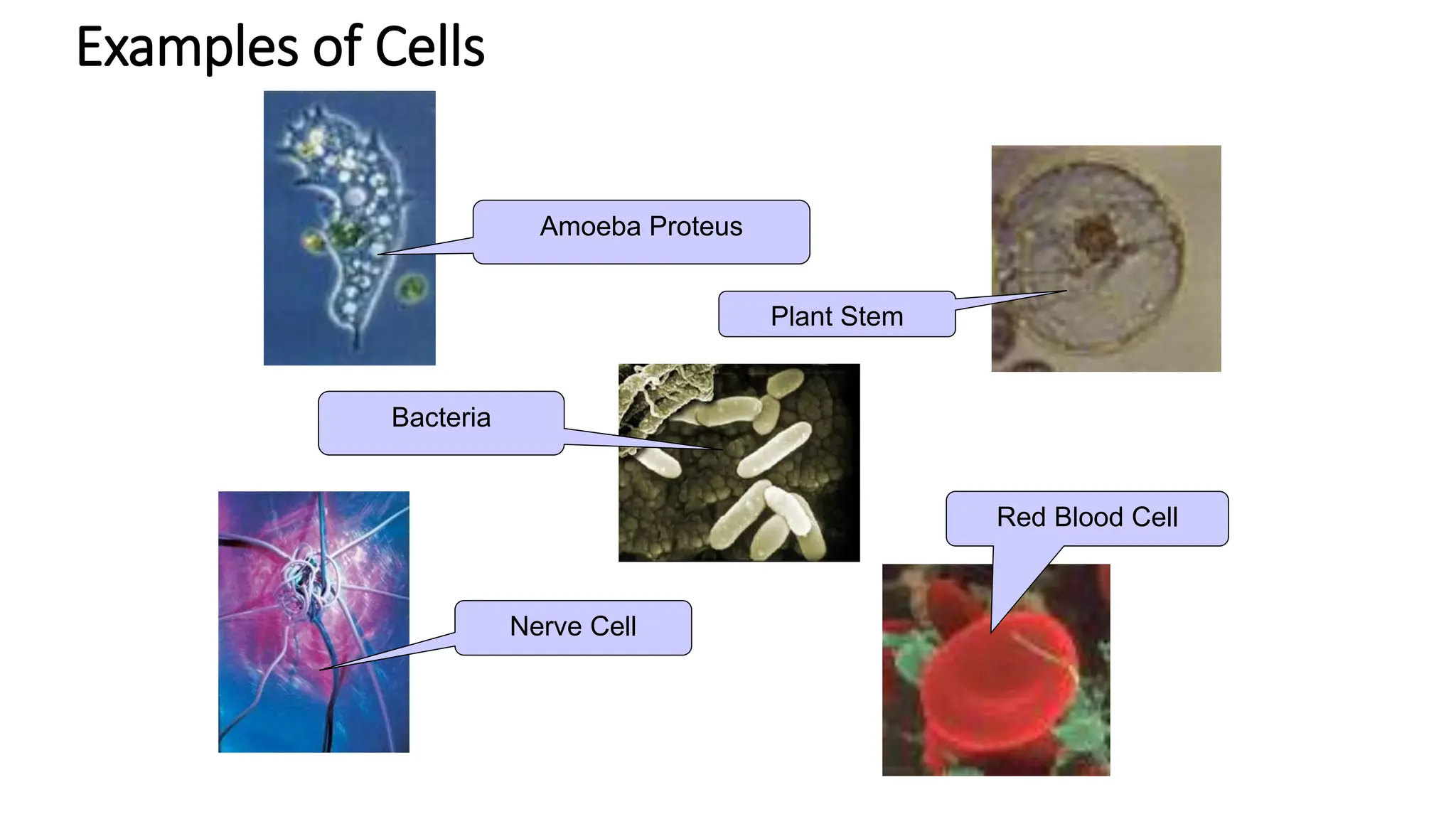 Examples of Cells

Amoeba Proteus

Plant Stem

Bacteria

Red Blood Cell

Nerve Cell